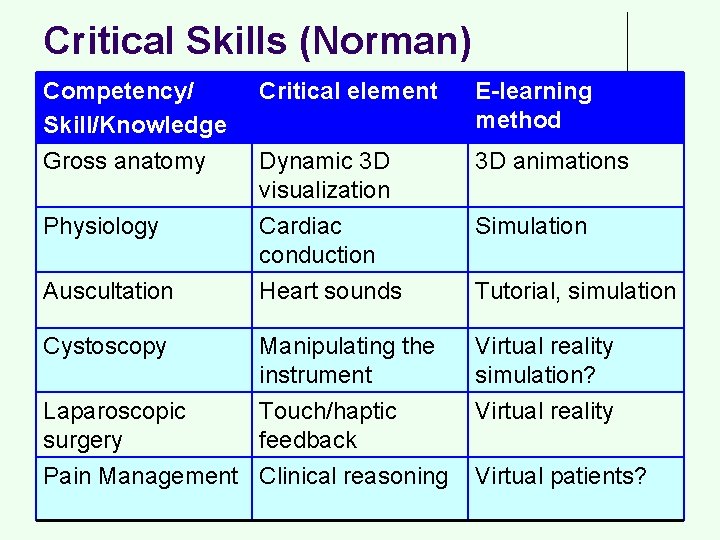 Critical Skills (Norman)

| Competency/ Skill/Knowledge | Critical element | E-learning method |
|---|---|---|
| Gross anatomy | Dynamic 3D visualization | 3D animations |
| Physiology | Cardiac conduction | Simulation |
| Auscultation | Heart sounds | Tutorial, simulation |
| Cystoscopy | Manipulating the instrument | Virtual reality simulation? |
| Laparoscopic surgery | Touch/haptic feedback | Virtual reality |
| Pain Management | Clinical reasoning | Virtual patients? |